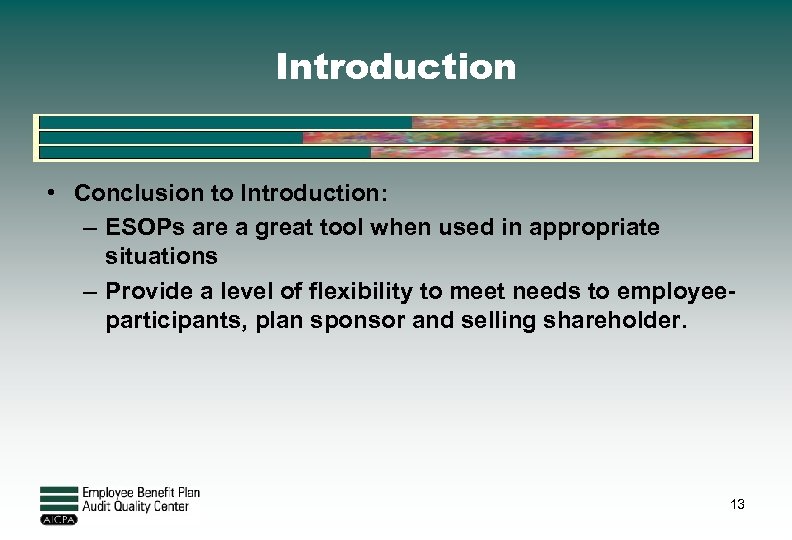 Introduction

• Conclusion to Introduction:
– ESOPs are a great tool when used in appropriate situations
– Provide a level of flexibility to meet needs to employee-participants, plan sponsor and selling shareholder.

Employee Benefit Plan
Audit Quality Center
AICPA

13